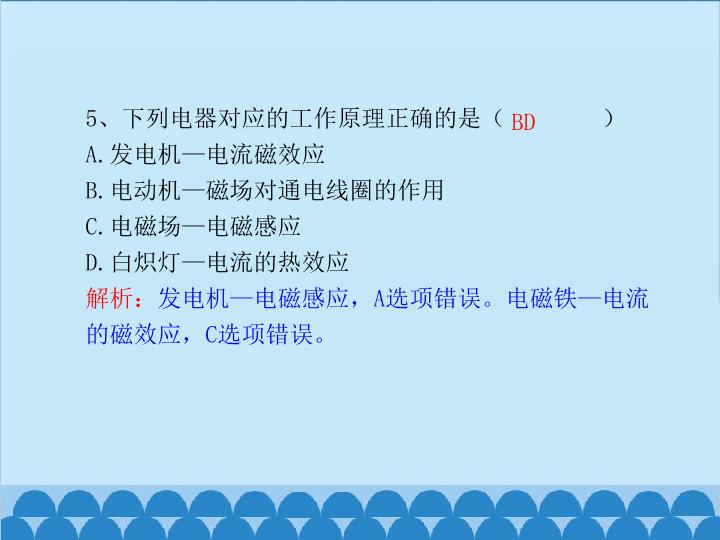 5、下列电器对应的工作原理正确的是（ BD ）
A.发电机—电流磁效应
B.电动机—磁场对通电线圈的作用
C.电磁场—电磁感应
D.白炽灯—电流的热效应
解析：发电机—电磁感应，A选项错误。电磁铁—电流的磁效应，C选项错误。